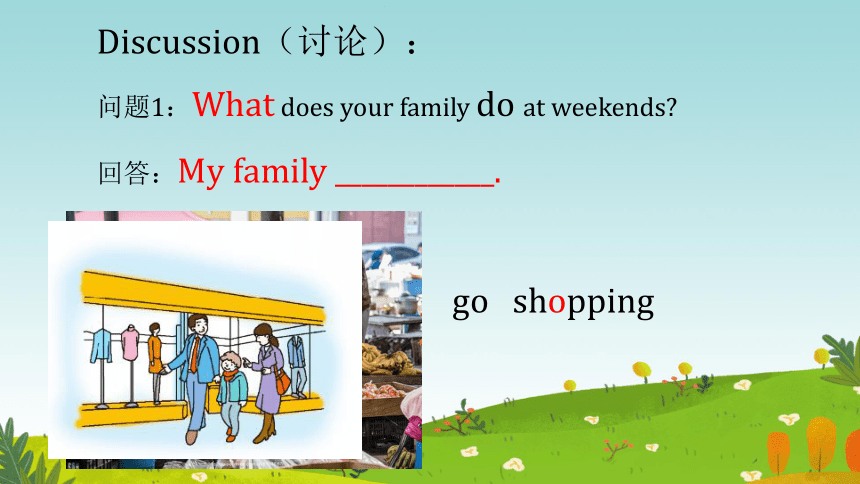 Discussion（讨论）：

问题1：What does your family do at weekends?

回答：My family ___________.

go shopping